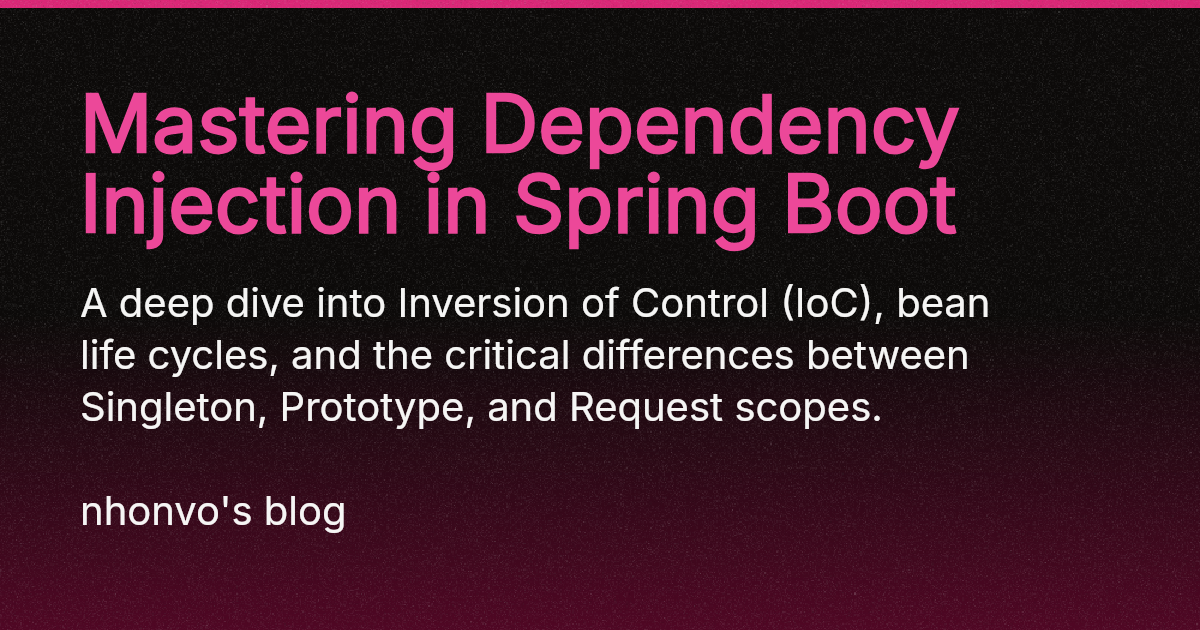 Mastering Dependency Injection in Spring Boot

A deep dive into Inversion of Control (IoC), bean life cycles, and the critical differences between Singleton, Prototype, and Request scopes.

nhonvo's blog